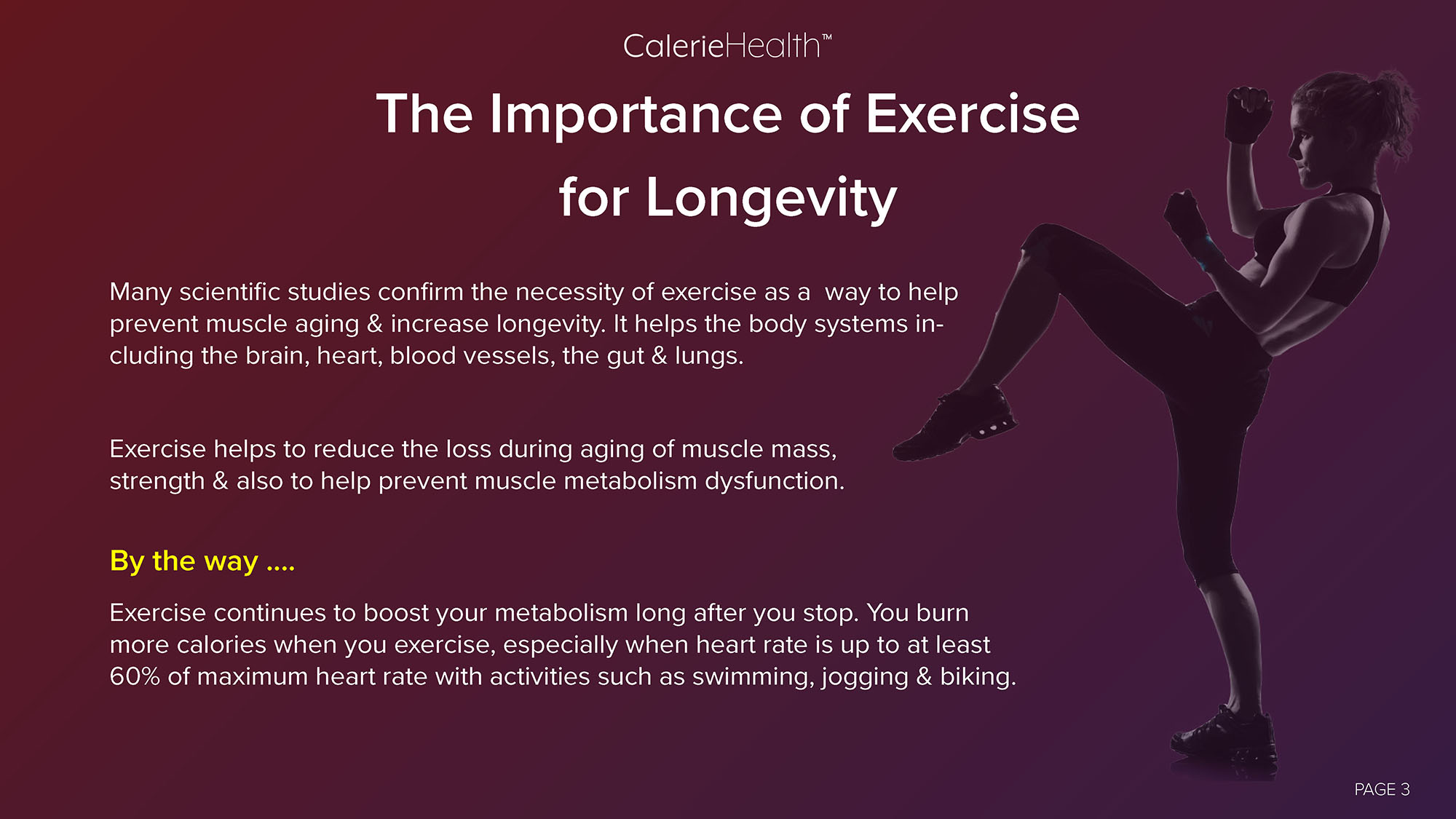 CalerieHealth™

The Importance of Exercise for Longevity

Many scientific studies confirm the necessity of exercise as a way to help prevent muscle aging & increase longevity. It helps the body systems including the brain, heart, blood vessels, the gut & lungs.

Exercise helps to reduce the loss during aging of muscle mass, strength & also to help prevent muscle metabolism dysfunction.

By the way ....

Exercise continues to boost your metabolism long after you stop. You burn more calories when you exercise, especially when heart rate is up to at least 60% of maximum heart rate with activities such as swimming, jogging & biking.

PAGE 3